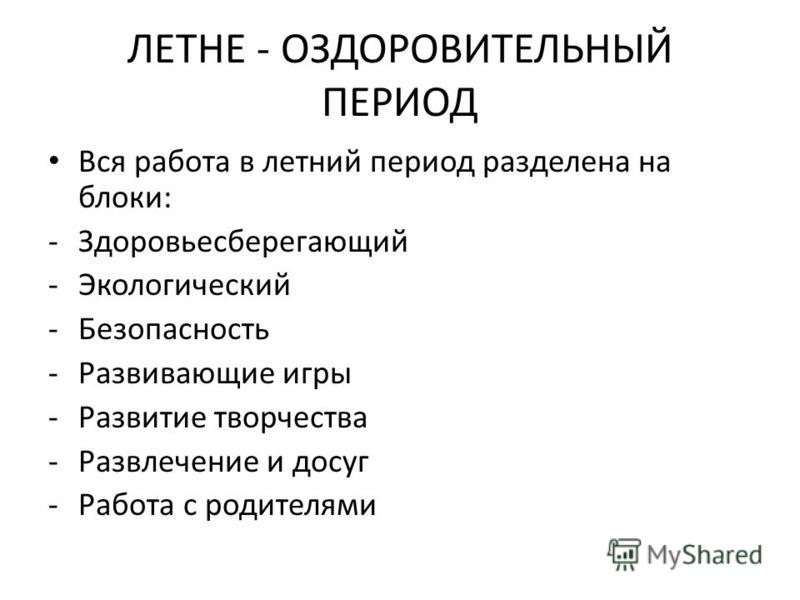 ЛЕТНЕ - ОЗДОРОВИТЕЛЬНЫЙ ПЕРИОД

• Вся работа в летний период разделена на блоки:
- Здоровьесберегающий
- Экологический
- Безопасность
- Развивающие игры
- Развитие творчества
- Развлечение и досуг
- Работа с родителями

MyShared